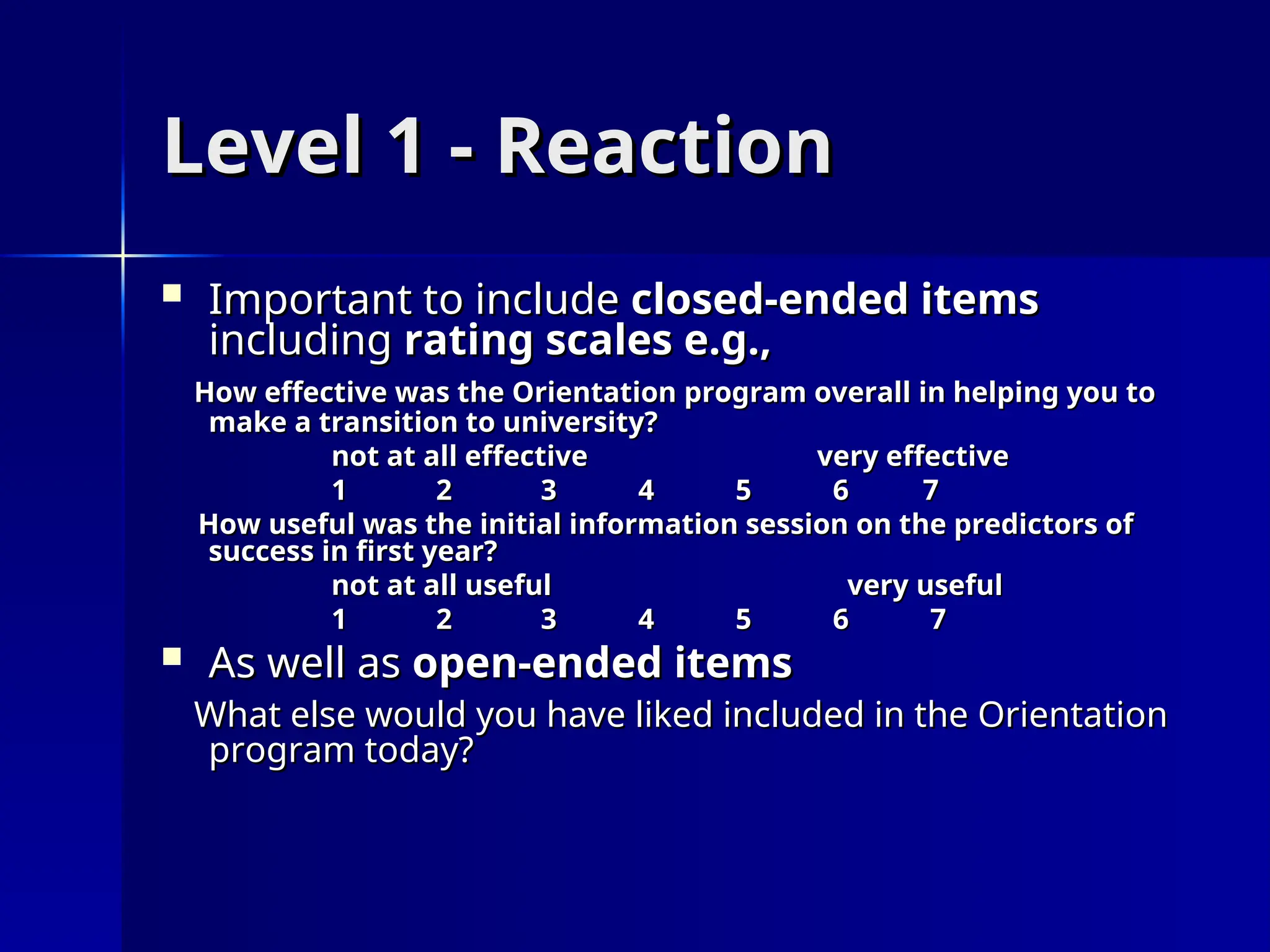 Level 1 - Reaction

Important to include closed-ended items including rating scales e.g.,

How effective was the Orientation program overall in helping you to make a transition to university?

not at all effective very effective

1 2 3 4 5 6 7

How useful was the initial information session on the predictors of success in first year?

not at all useful very useful

1 2 3 4 5 6 7

As well as open-ended items

What else would you have liked included in the Orientation program today?